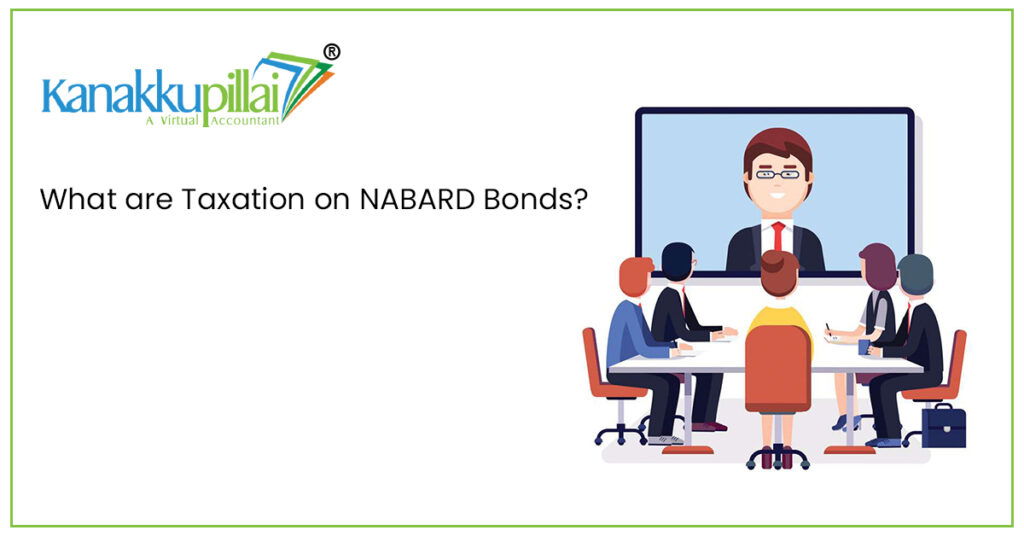 Kanakkupillai®
A Virtual Accountant

What are Taxation on NABARD Bonds?